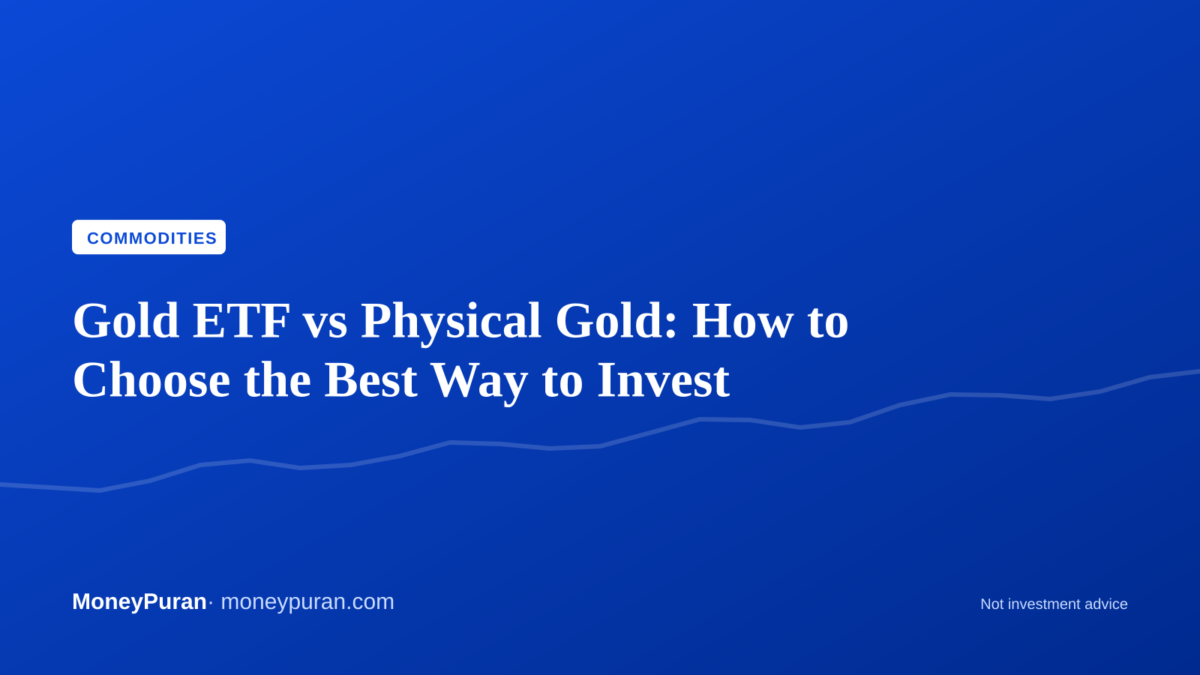 COMMODITIES

Gold ETF vs Physical Gold: How to Choose the Best Way to Invest

MoneyPuran· moneypuran.com

Not investment advice